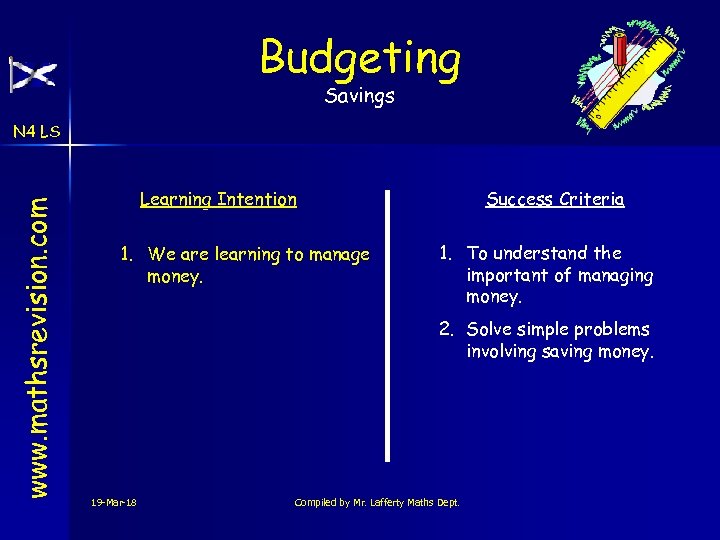 Budgeting
Savings

N4 LS

www.mathsrevision.com

Learning Intention

1. We are learning to manage money.

Success Criteria

1. To understand the important of managing money.
2. Solve simple problems involving saving money.

19-Mar-18

Compiled by Mr. Lafferty Maths Dept.